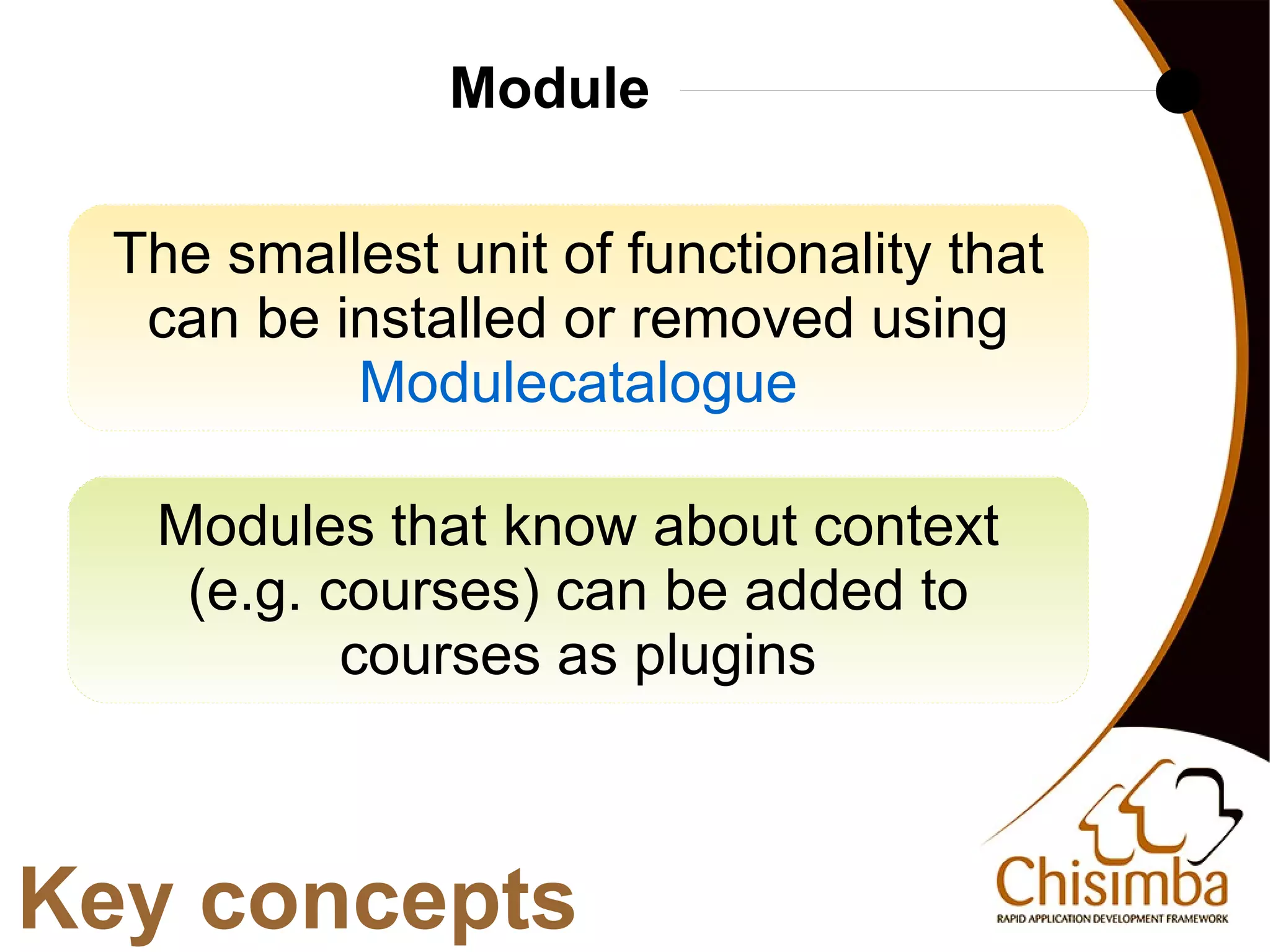 Module

The smallest unit of functionality that can be installed or removed using Modulecatalogue

Modules that know about context (e.g. courses) can be added to courses as plugins

Key concepts

Chisimba
RAPID APPLICATION DEVELOPMENT FRAMEWORK